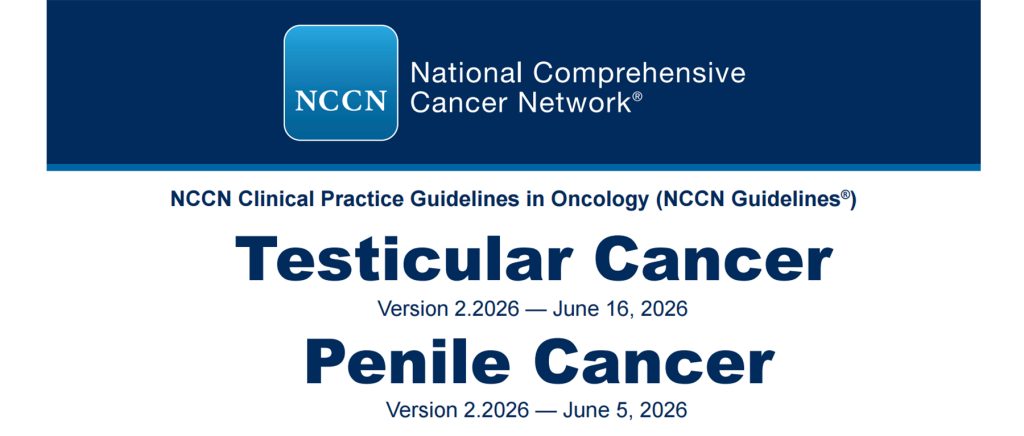 NCCN

National Comprehensive Cancer Network®

NCCN Clinical Practice Guidelines in Oncology (NCCN Guidelines®)

Testicular Cancer

Version 2.2026 — June 16, 2026

Penile Cancer

Version 2.2026 — June 5, 2026